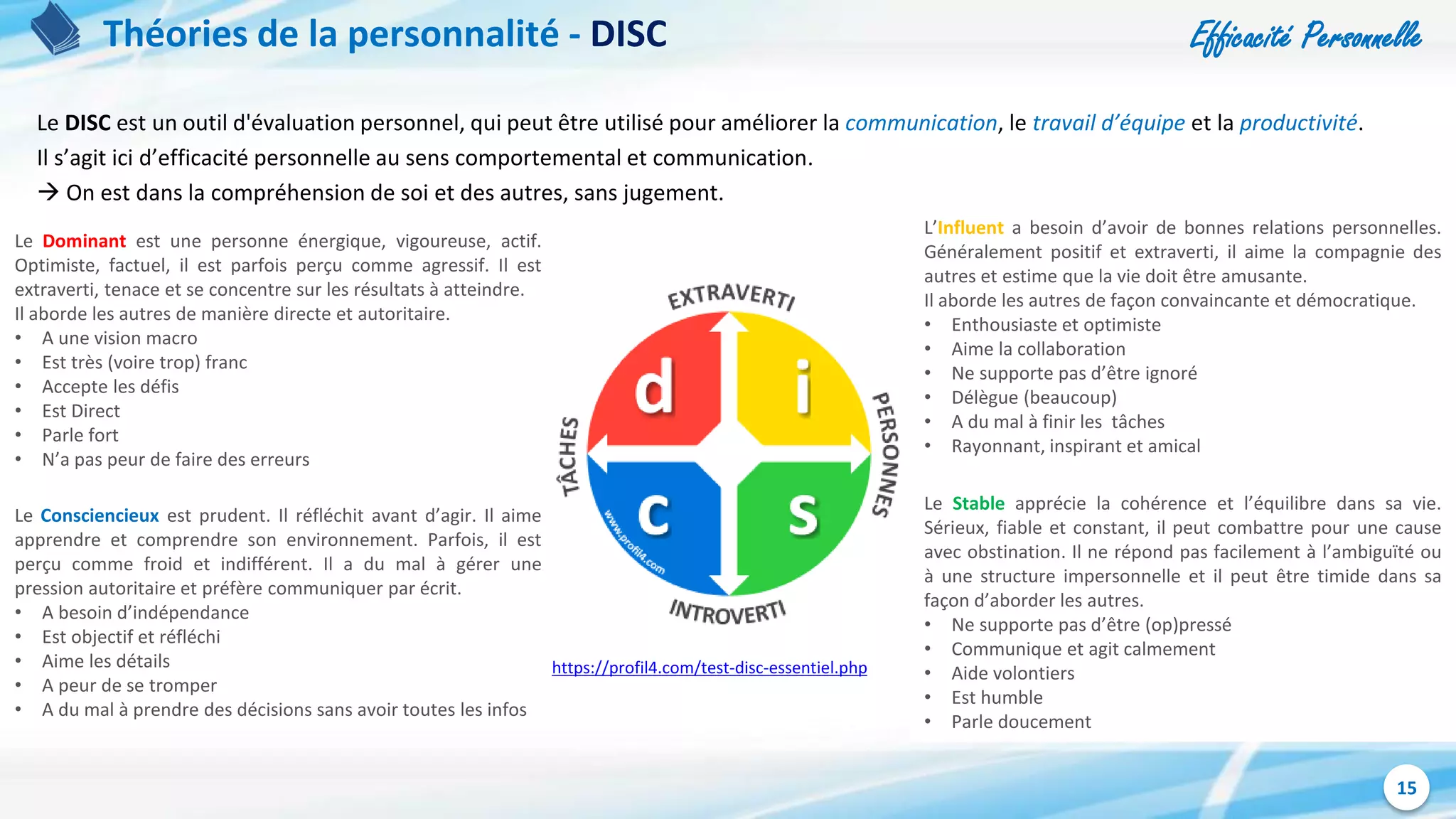 Théories de la personnalité - DISC

Efficacité Personnelle

Le DISC est un outil d'évaluation personnel, qui peut être utilisé pour améliorer la communication, le travail d'équipe et la productivité.
Il s'agit ici d'efficacité personnelle au sens comportemental et communication.
→ On est dans la compréhension de soi et des autres, sans jugement.

Le Dominant est une personne énergique, vigoureuse, actif. Optimiste, factuel, il est parfois perçu comme agressif. Il est extraverti, tenace et se concentre sur les résultats à atteindre.
Il aborde les autres de manière directe et autoritaire.
• A une vision macro
• Est très (voire trop) franc
• Accepte les défis
• Est Direct
• Parle fort
• N'a pas peur de faire des erreurs

Le Consciencieux est prudent. Il réfléchit avant d'agir. Il aime apprendre et comprendre son environnement. Parfois, il est perçu comme froid et indifférent. Il a du mal à gérer une pression autoritaire et préfère communiquer par écrit.
• A besoin d'indépendance
• Est objectif et réfléchi
• Aime les détails
• A peur de se tromper
• A du mal à prendre des décisions sans avoir toutes les infos

EXTRAVERTI
TÂCHES
PERSONNES
INTROVERTI
d
i
c
s
www.profil4.com

https://profil4.com/test-disc-essentiel.php

L'Influent a besoin d'avoir de bonnes relations personnelles. Généralement positif et extraverti, il aime la compagnie des autres et estime que la vie doit être amusante.
Il aborde les autres de façon convaincante et démocratique.
• Enthousiaste et optimiste
• Aime la collaboration
• Ne supporte pas d'être ignoré
• Délègue (beaucoup)
• A du mal à finir les tâches
• Rayonnant, inspirant et amical

Le Stable apprécie la cohérence et l'équilibre dans sa vie. Sérieux, fiable et constant, il peut combattre pour une cause avec obstination. Il ne répond pas facilement à l'ambiguïté ou à une structure impersonnelle et il peut être timide dans sa façon d'aborder les autres.
• Ne supporte pas d'être (op)pressé
• Communique et agit calmement
• Aide volontiers
• Est humble
• Parle doucement

15